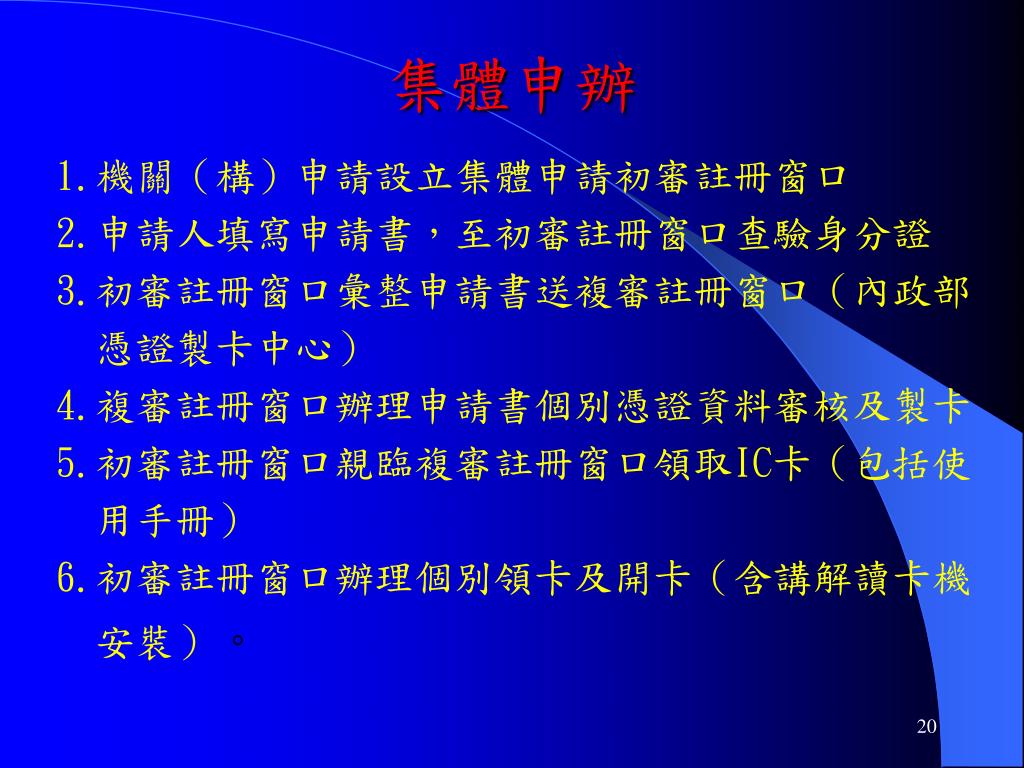 集體申辦

1. 機關（構）申請設立集體申請初審註冊窗口

2. 申請人填寫申請書，至初審註冊窗口查驗身分證

3. 初審註冊窗口彙整申請書送複審註冊窗口（內政部憑證製卡中心）

4. 複審註冊窗口辦理申請書個別憑證資料審核及製卡

5. 初審註冊窗口親臨複審註冊窗口領取IC卡（包括使用手冊）

6. 初審註冊窗口辦理個別領卡及開卡（含講解讀卡機安裝）。

20